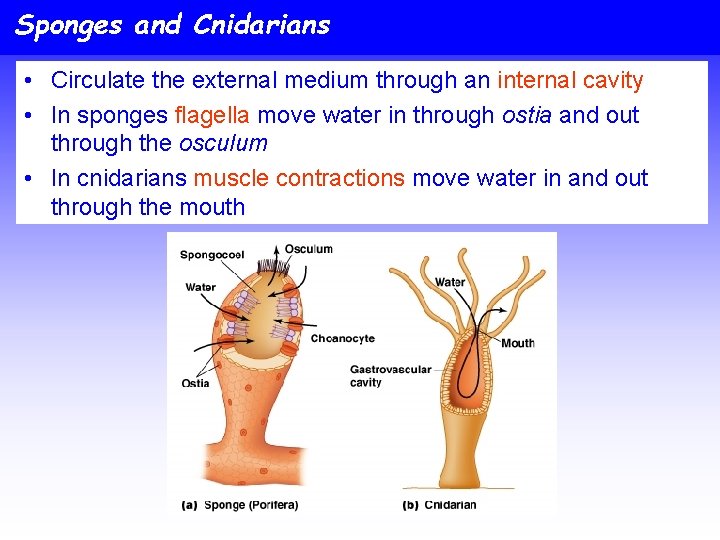 Sponges and Cnidarians

• Circulate the external medium through an internal cavity
• In sponges flagella move water in through ostia and out through the osculum
• In cnidarians muscle contractions move water in and out through the mouth

Spongocoel
Osculum
Water
Choanocyte
Ostia
(a) Sponge (Porifera)

Water
Mouth
Gastrovascular cavity
(b) Cnidarian